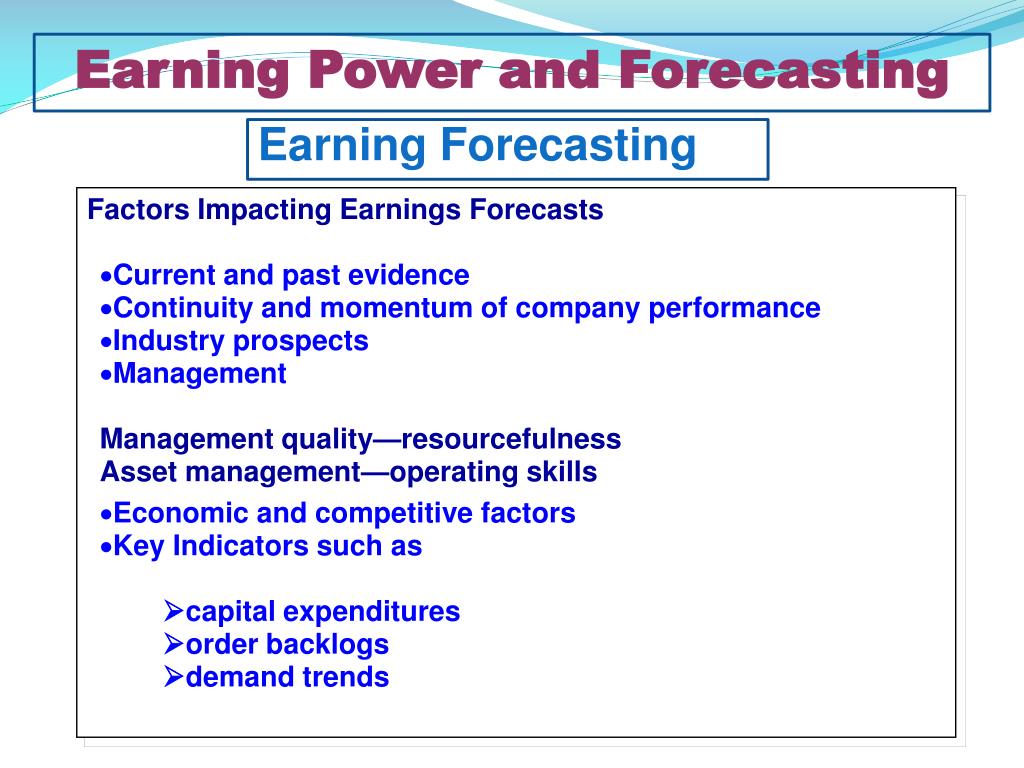 Earning Power and Forecasting

Earning Forecasting

Factors Impacting Earnings Forecasts

•Current and past evidence
•Continuity and momentum of company performance
•Industry prospects
•Management

Management quality—resourcefulness
Asset management—operating skills

•Economic and competitive factors
•Key Indicators such as

➢capital expenditures
➢order backlogs
➢demand trends